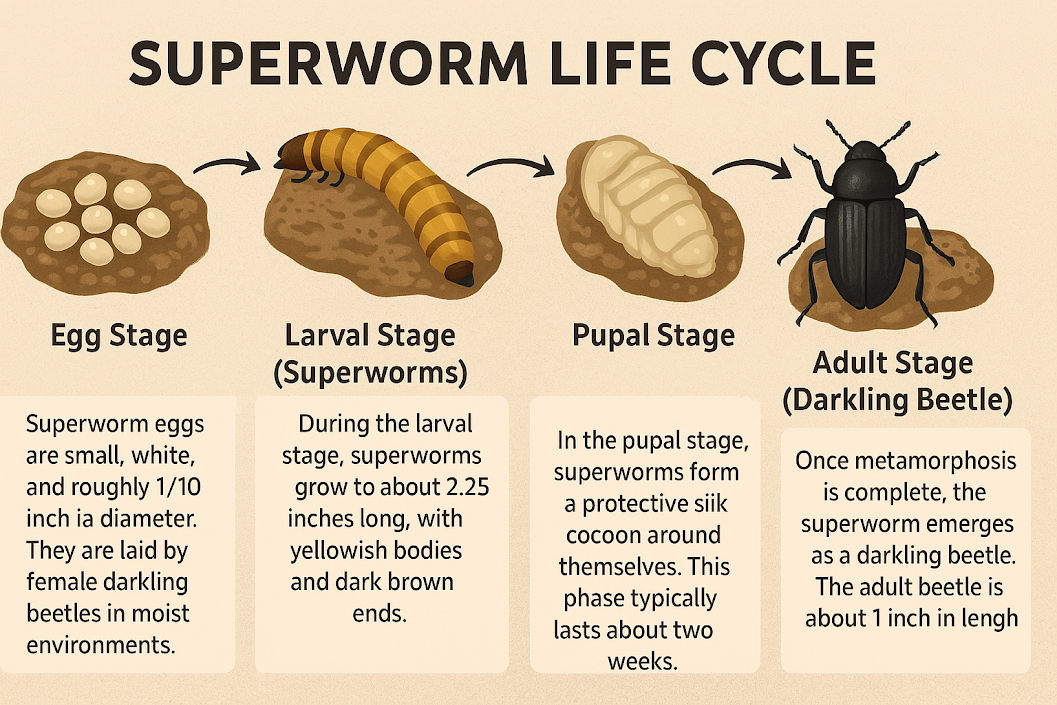 SUPERWORM LIFE CYCLE

Egg Stage

Superworm eggs are small, white, and roughly 1/10 inch ia diameter. They are laid by female darkling beetles in moist environments.

Larval Stage (Superworms)

During the larval stage, superworms grow to about 2.25 inches long, with yellowish bodies and dark brown ends.

Pupal Stage

In the pupal stage, superworms form a protective siik cocoon around themselves. This phase typically lasts about two weeks.

Adult Stage (Darkling Beetle)

Once metamorphosis is complete, the superworm emerges as a darkling beetle. The adult beetle is about 1 inch in lengh